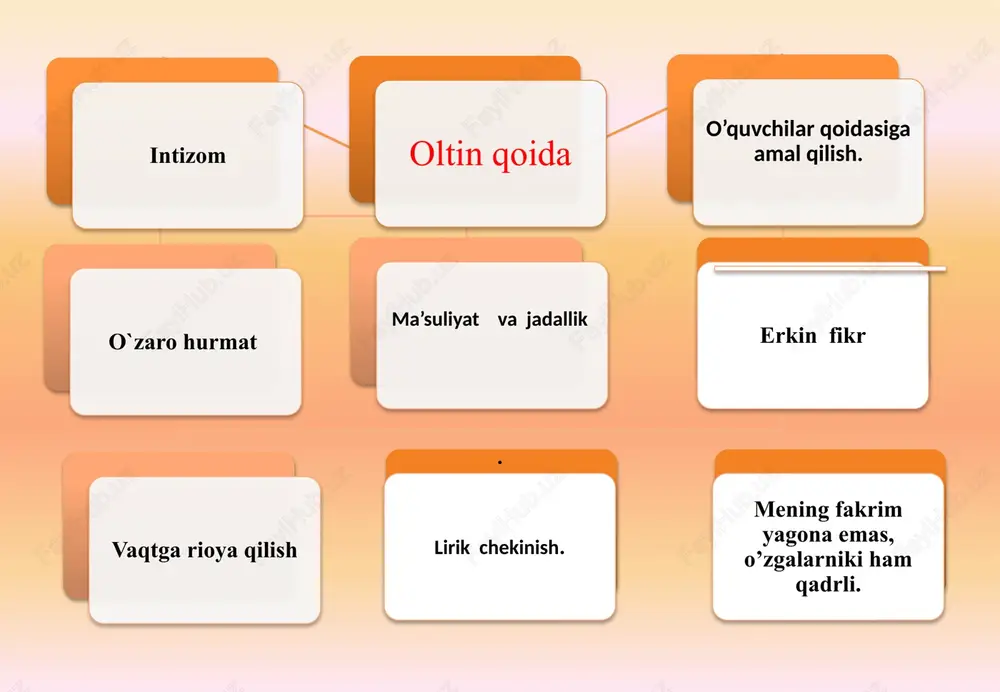 Intizom

Oltin qoida

O’quvchilar qoidasiga amal qilish.

O`zaro hurmat

Ma’suliyat va jadallik

Erkin fikr

Vaqtga rioya qilish

.

Lirik chekinish.

Mening fakrim yagona emas, o’zgalarniki ham qadrli.